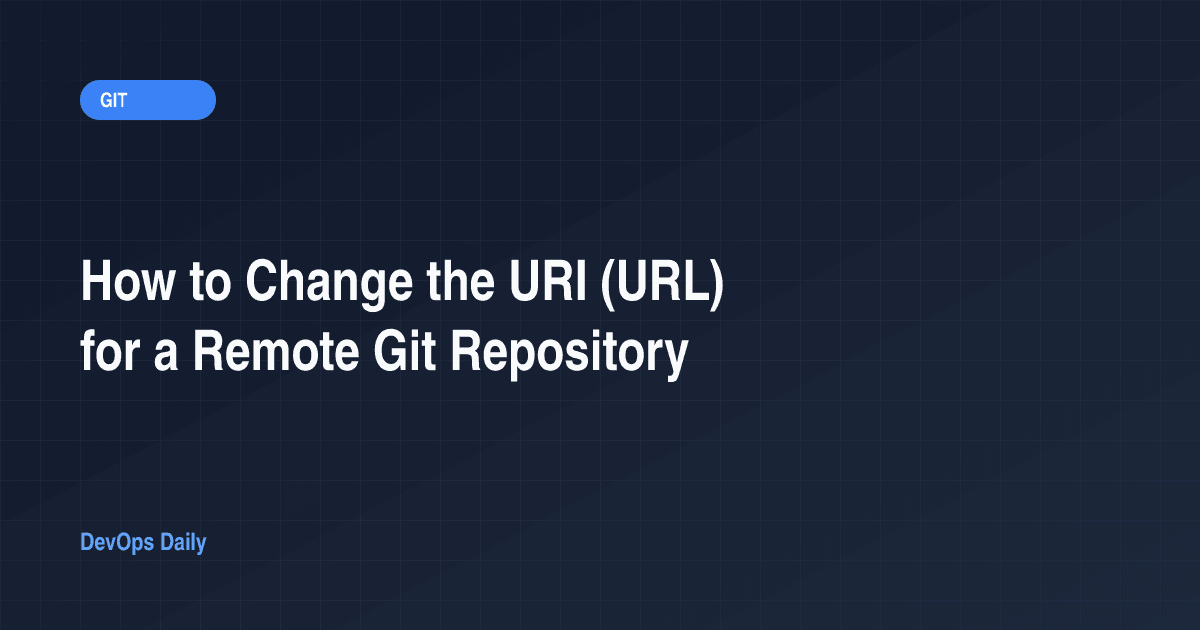 GIT

How to Change the URI (URL) for a Remote Git Repository

DevOps Daily